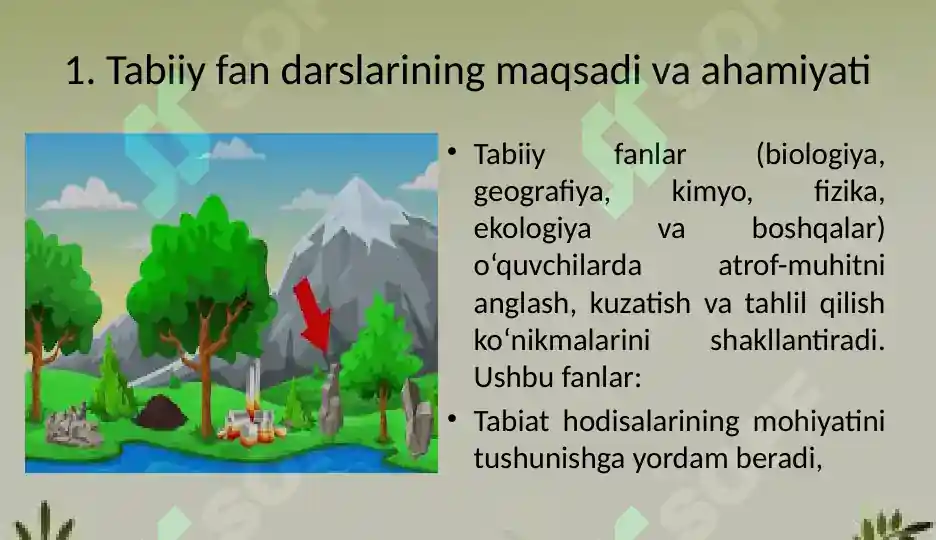 1. Tabiiy fan darslarining maqsadi va ahamiyati

• Tabiiy fanlar (biologiya, geografiya, kimyo, fizika, ekologiya va boshqalar) o‘quvchilarda atrof-muhitni anglash, kuzatish va tahlil qilish ko‘nikmalarini shakllantiradi. Ushbu fanlar:

• Tabiat hodisalarining mohiyatini tushunishga yordam beradi,